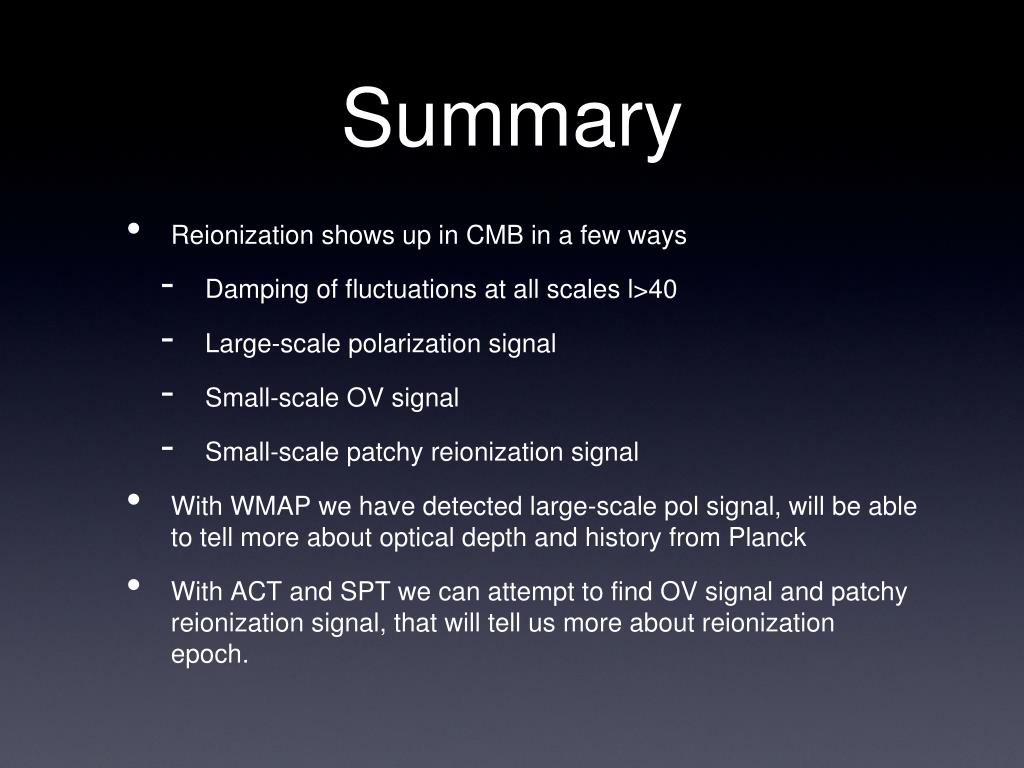 Summary

• Reionization shows up in CMB in a few ways

- Damping of fluctuations at all scales l>40

- Large-scale polarization signal

- Small-scale OV signal

- Small-scale patchy reionization signal

• With WMAP we have detected large-scale pol signal, will be able to tell more about optical depth and history from Planck

• With ACT and SPT we can attempt to find OV signal and patchy reionization signal, that will tell us more about reionization epoch.